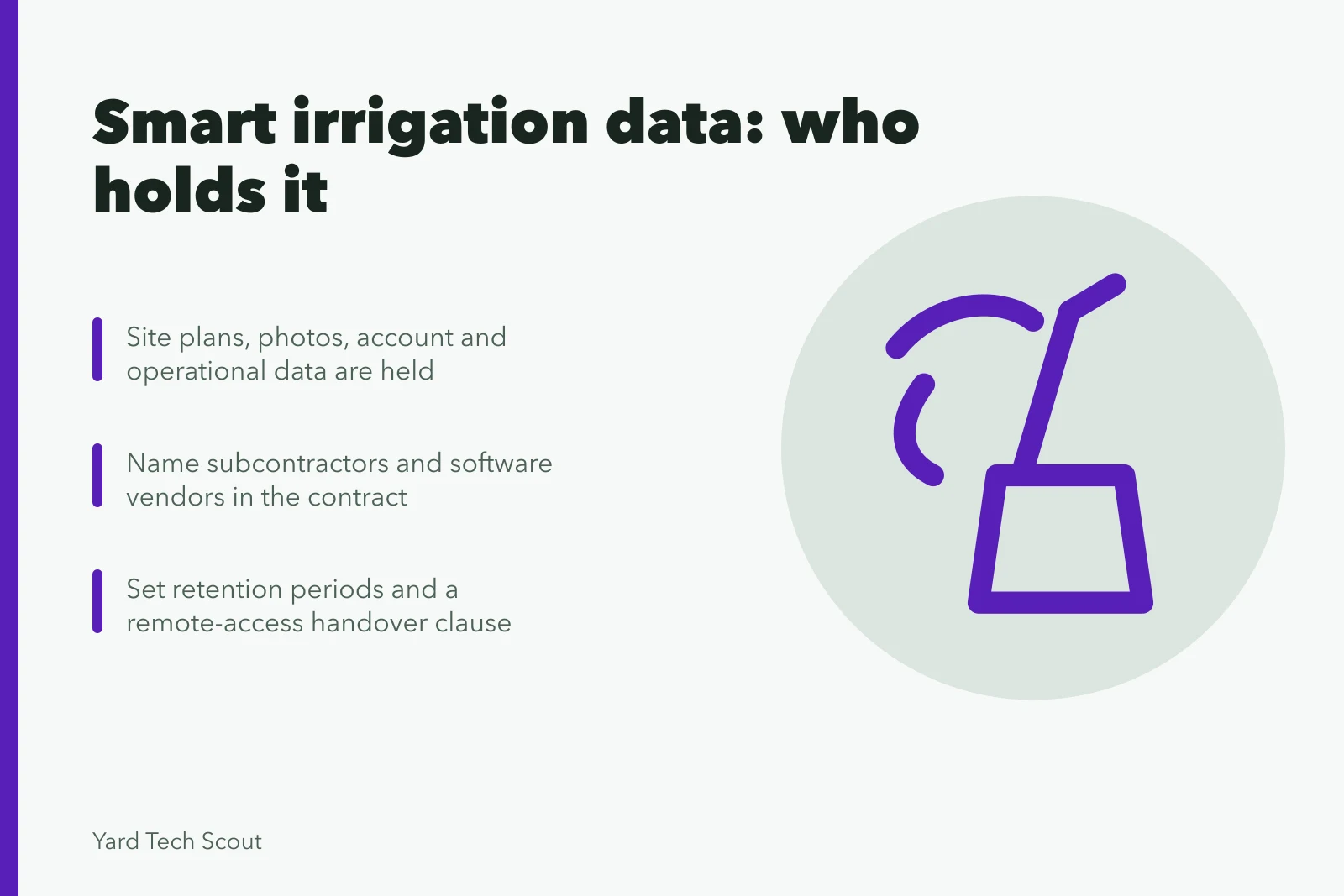 Smart irrigation data: who holds it

Site plans, photos, account and operational data are held

Name subcontractors and software vendors in the contract

Set retention periods and a remote-access handover clause

Yard Tech Scout